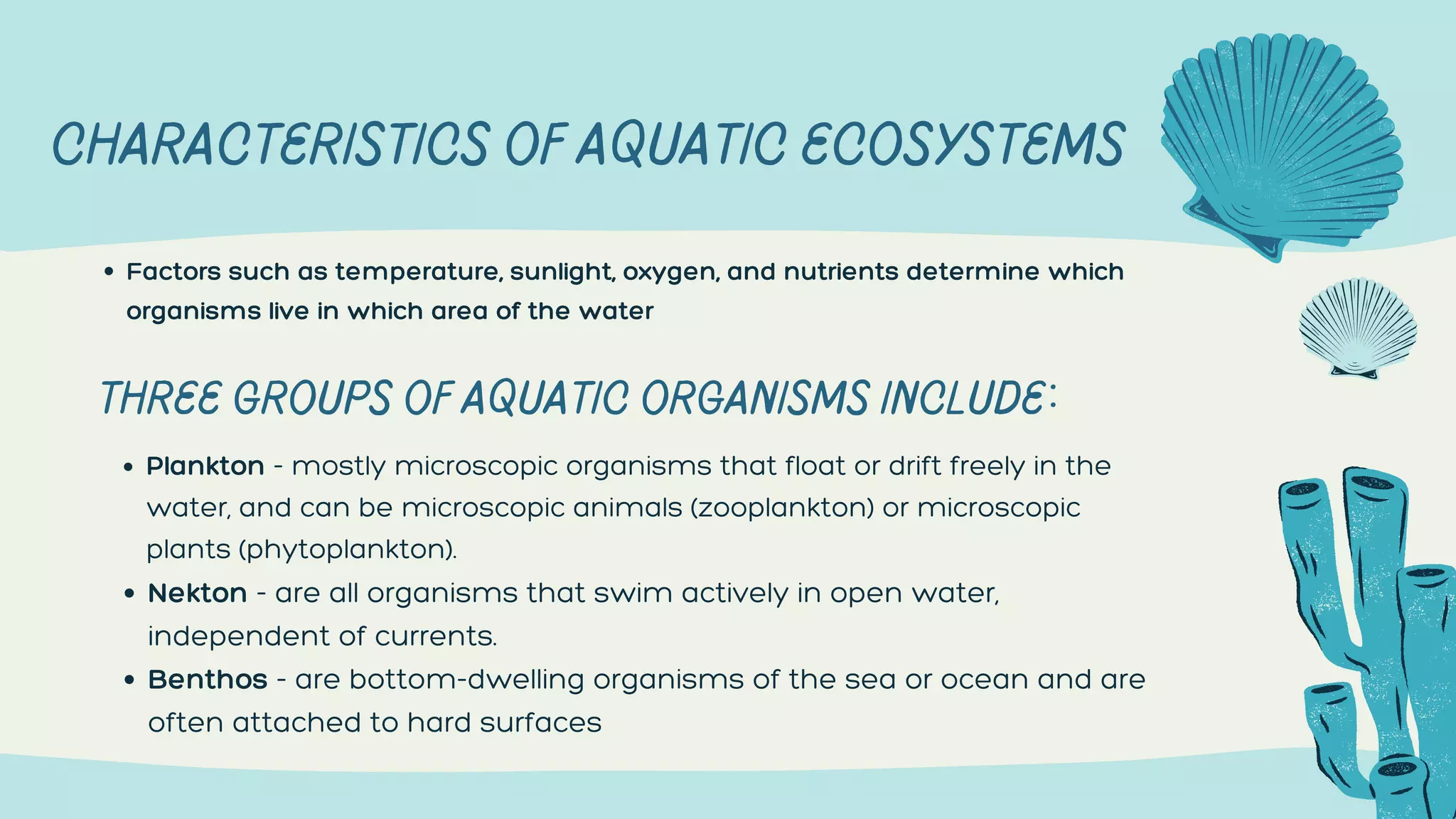 CHARACTERISTICS OF AQUATIC ECOSYSTEMS

• Factors such as temperature, sunlight, oxygen, and nutrients determine which organisms live in which area of the water

THREE GROUPS OF AQUATIC ORGANISMS INCLUDE:

• Plankton - mostly microscopic organisms that float or drift freely in the water, and can be microscopic animals (zooplankton) or microscopic plants (phytoplankton).
• Nekton - are all organisms that swim actively in open water, independent of currents.
• Benthos - are bottom-dwelling organisms of the sea or ocean and are often attached to hard surfaces